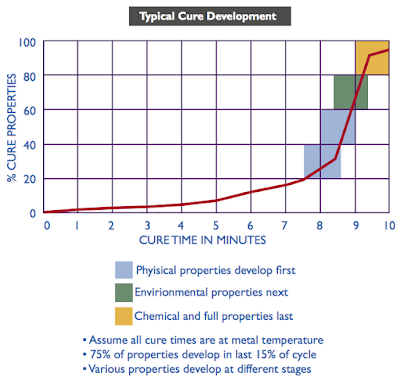 Typical Cure Development

% CURE PROPERTIES

100
80
60
40
20
0

0 1 2 3 4 5 6 7 8 9 10

CURE TIME IN MINUTES

Phyisical properties develop first
Envirionmental properties next
Chemical and full properties last

• Assume all cure times are at metal temperature
• 75% of properties develop in last 15% of cycle
• Various properties develop at different stages